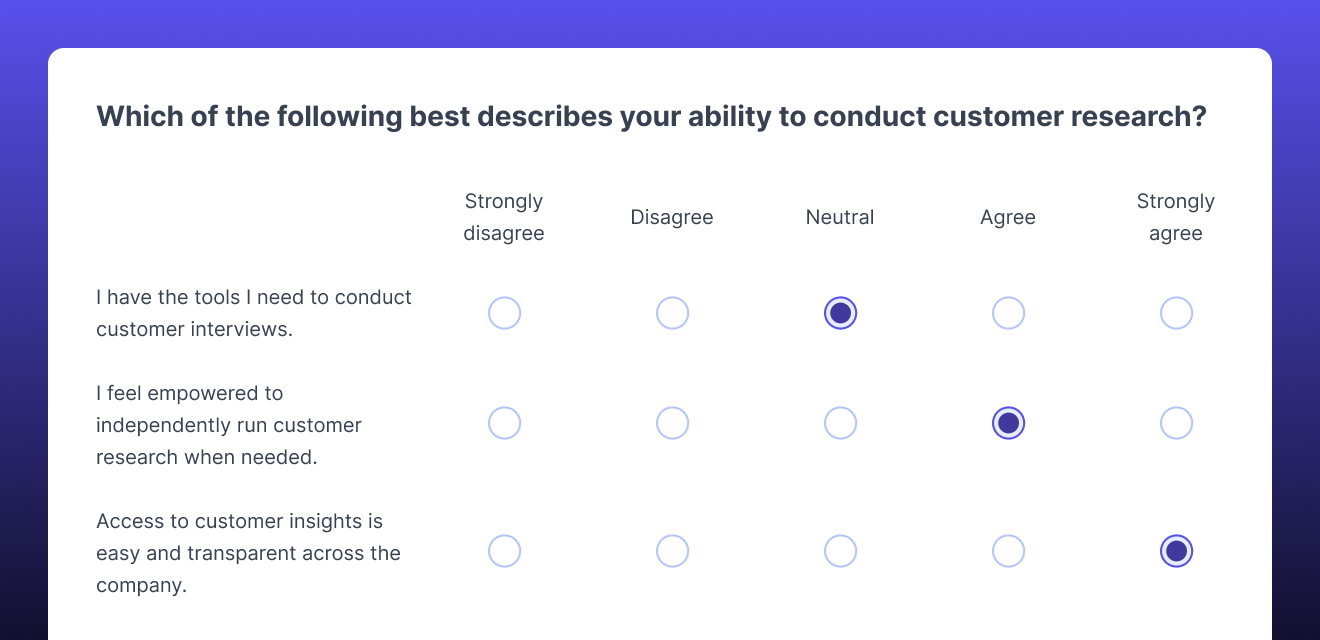 Which of the following best describes your ability to conduct customer research?

| | Strongly disagree | Disagree | Neutral | Agree | Strongly agree |
|---|---|---|---|---|---|
| I have the tools I need to conduct customer interviews. | | | | | |
| I feel empowered to independently run customer research when needed. | | | | | |
| Access to customer insights is easy and transparent across the company. | | | | | |